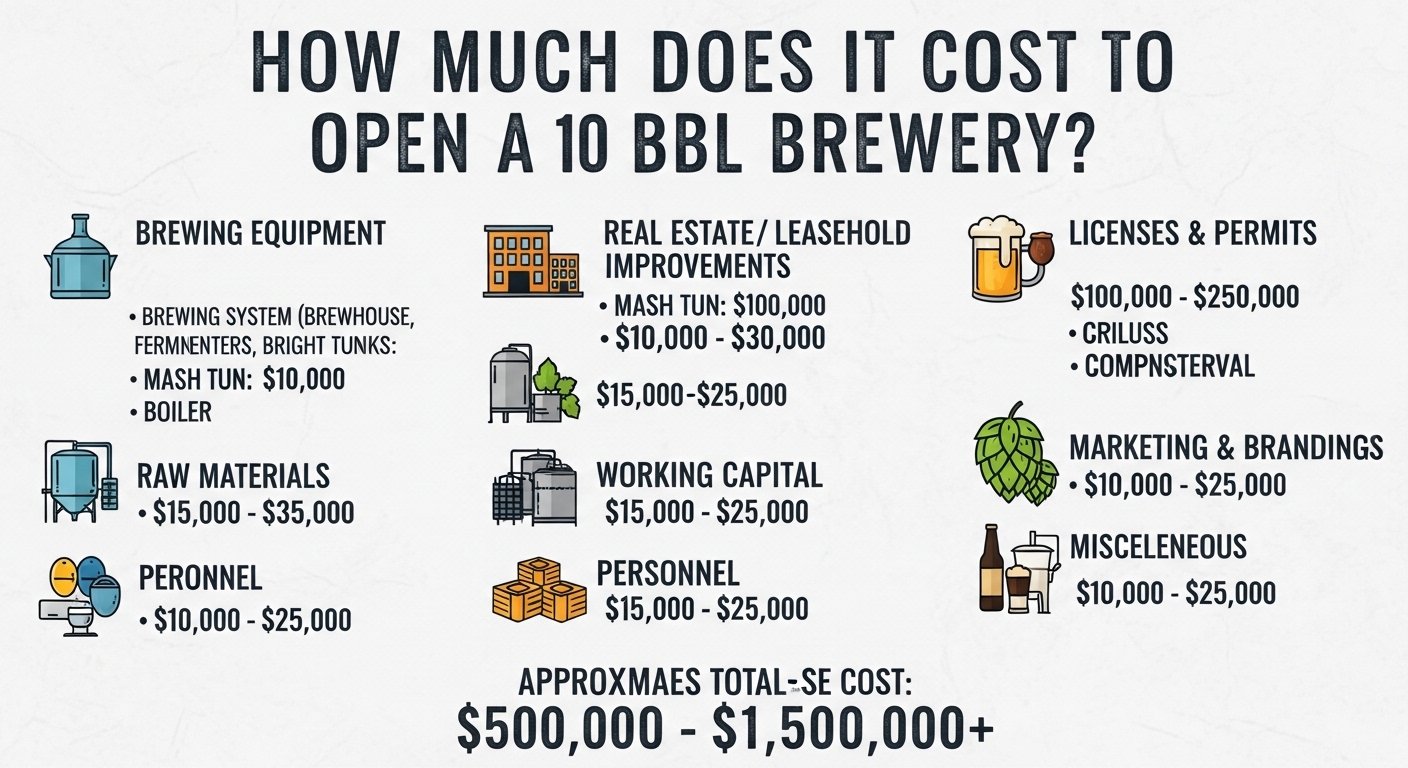 HOW MUCH DOES IT COST TO OPEN A 10 BBL BREWERY?

BREWING EQUIPMENT

• BREWING SYSTEM (BREWHOUSE, FERMNENTERS, BRIGHT TUNKS:
• MASH TUN: $10,000
• BOILER

RAW MATERIALS
• $15,000 - $35,000

PERONNEL
• $10,000 - $25,000

REAL ESTATE/ LEASEHOLD IMPROVEMENTS
• MASH TUN: $100,000
• $10,000 - $30,000

$15,000-$25,000

WORKING CAPITAL
$15,000 - $25,000

PERSONNEL
$15,000 - $25,000

LICENSES & PERMITS

$100,000 - $250,000
• CRILUSS
• COMPNSTERVAL

MARKETING & BRANDINGS
• $10,000 - $25,000

MISCELENEOUS
$10,000 - $25,000

APPROXMAES TOTAL-SE COST:
$500,000 - $1,500,000+